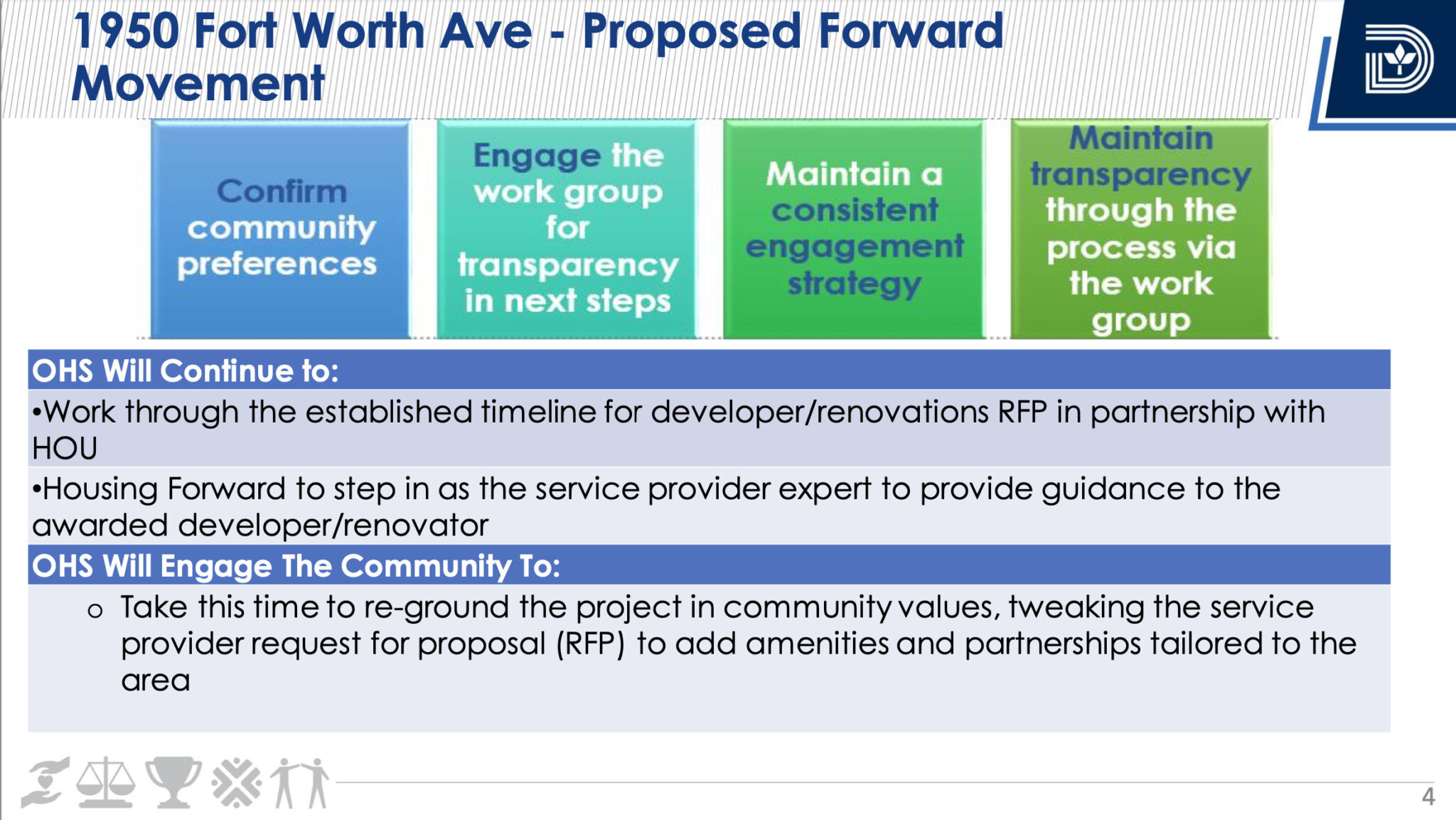 1950 Fort Worth Ave - Proposed Forward Movement

Confirm community preferences

Engage the work group for transparency in next steps

Maintain a consistent engagement strategy

Maintain transparency through the process via the work group

OHS Will Continue to:

•Work through the established timeline for developer/renovations RFP in partnership with HOU

•Housing Forward to step in as the service provider expert to provide guidance to the awarded developer/renovator

OHS Will Engage The Community To:

o Take this time to re-ground the project in community values, tweaking the service provider request for proposal (RFP) to add amenities and partnerships tailored to the area

4